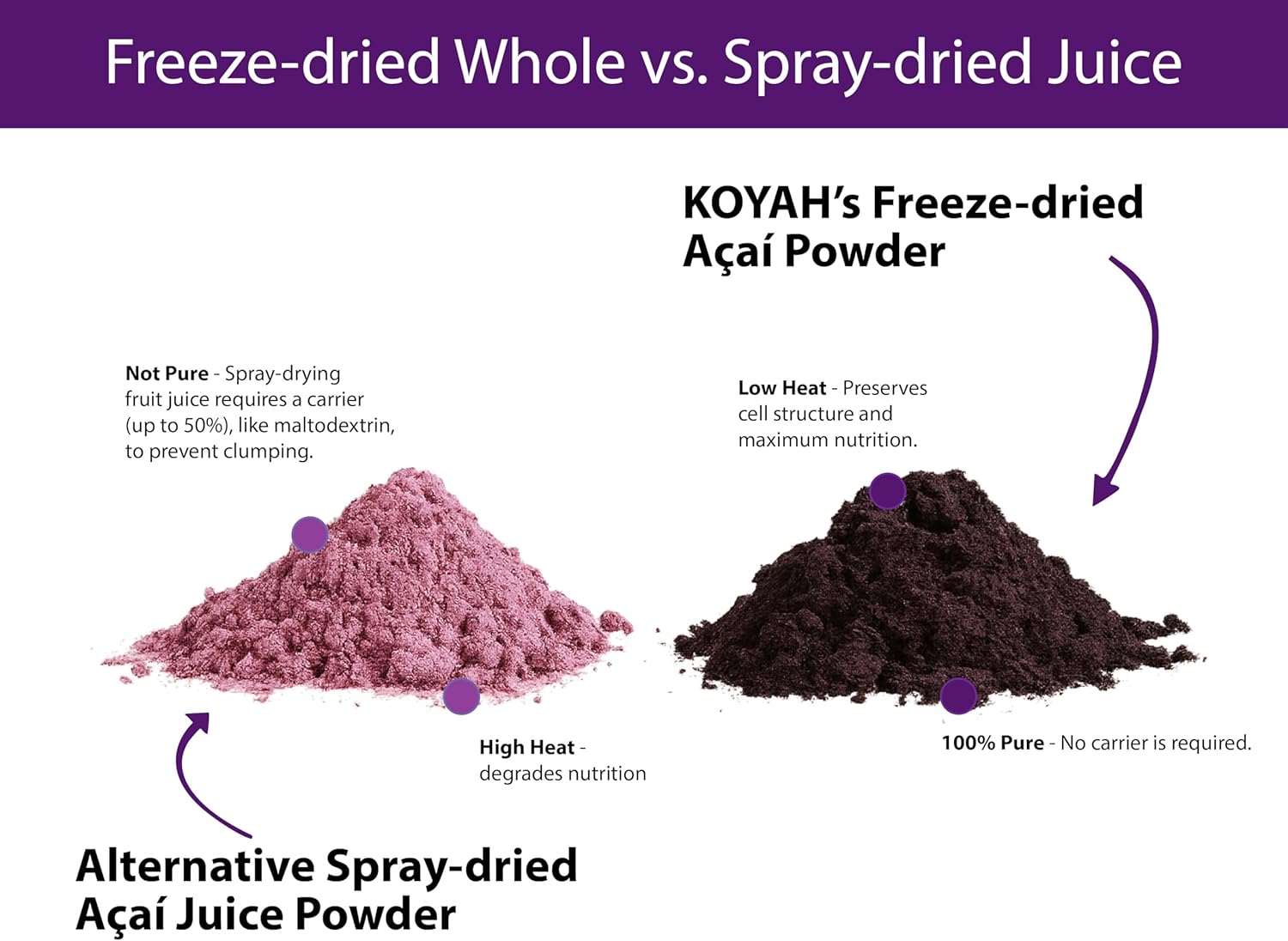 Freeze-dried Whole vs. Spray-dried Juice

KOYAH's Freeze-dried Açaí Powder

Not Pure - Spray-drying fruit juice requires a carrier (up to 50%), like maltodextrin, to prevent clumping.

Low Heat - Preserves cell structure and maximum nutrition.

High Heat - degrades nutrition

100% Pure - No carrier is required.

Alternative Spray-dried Açaí Juice Powder